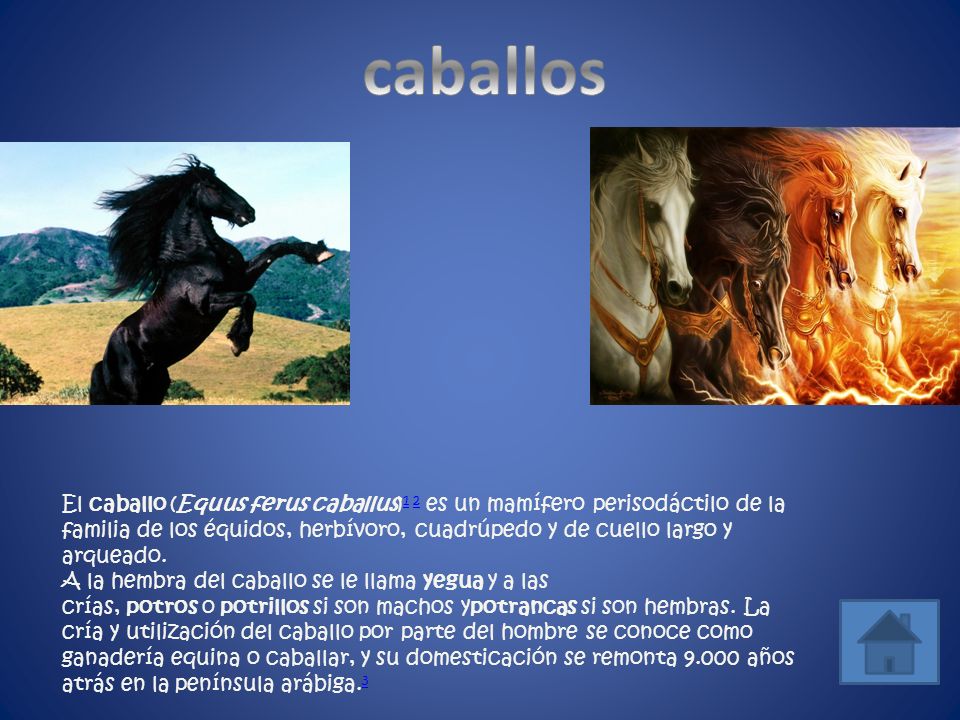 caballos

El caballo (Equus ferus caballus)1 2 es un mamífero perisodáctilo de la familia de los équidos, herbívoro, cuadrúpedo y de cuello largo y arqueado.
A la hembra del caballo se le llama yegua y a las crías, potros o potrillos si son machos ypotrancas si son hembras. La cría y utilización del caballo por parte del hombre se conoce como ganadería equina o caballar, y su domesticación se remonta 9.000 años atrás en la península arábiga.3